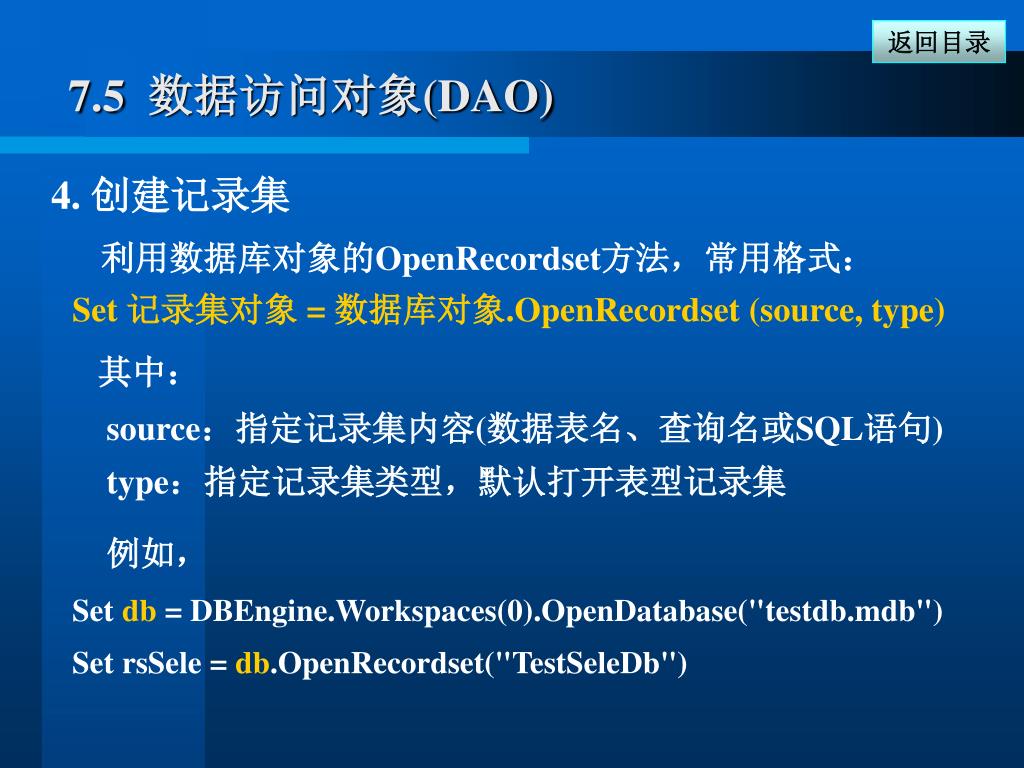 返回目录

7.5 数据访问对象(DAO)

4. 创建记录集

利用数据库对象的OpenRecordset方法，常用格式：

Set 记录集对象 = 数据库对象.OpenRecordset (source, type)

其中：

source：指定记录集内容(数据表名、查询名或SQL语句)

type：指定记录集类型，默认打开表型记录集

例如，

Set db = DBEngine.Workspaces(0).OpenDatabase("testdb.mdb")

Set rsSele = db.OpenRecordset("TestSeleDb")